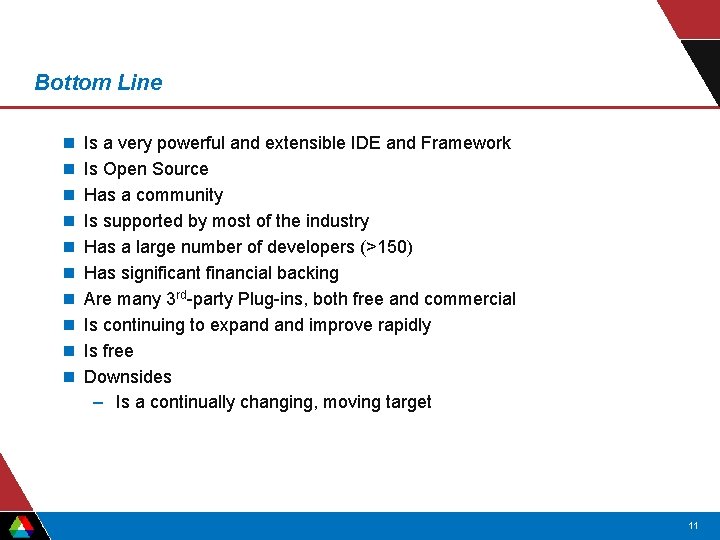 Bottom Line

- Is a very powerful and extensible IDE and Framework
- Is Open Source
- Has a community
- Is supported by most of the industry
- Has a large number of developers (>150)
- Has significant financial backing
- Are many 3$^{rd}$-party Plug-ins, both free and commercial
- Is continuing to expand and improve rapidly
- Is free
- Downsides
  – Is a continually changing, moving target

11